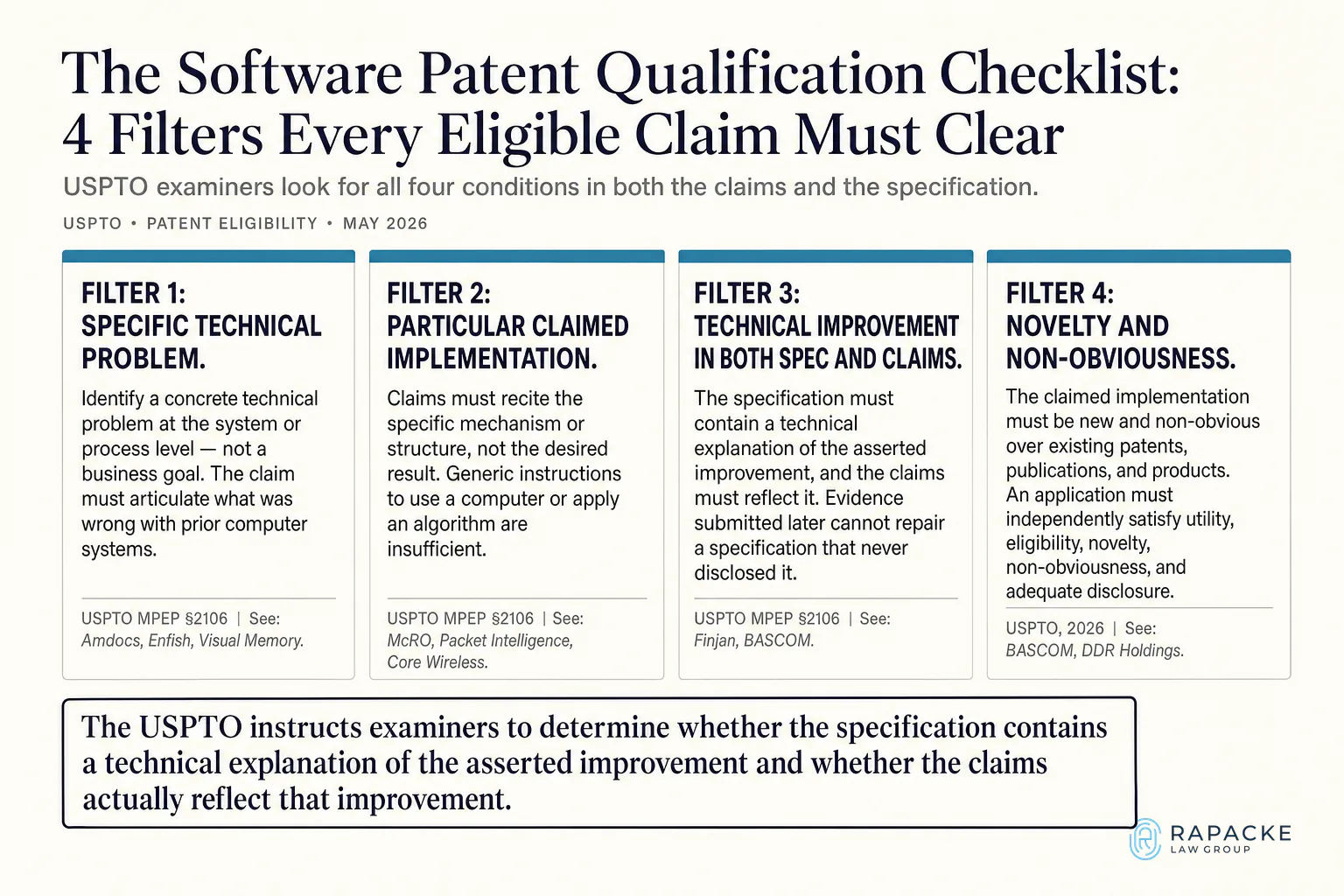 The Software Patent Qualification Checklist: 4 Filters Every Eligible Claim Must Clear

USPTO examiners look for all four conditions in both the claims and the specification.

USPTO • PATENT ELIGIBILITY • MAY 2026

FILTER 1: SPECIFIC TECHNICAL PROBLEM.

Identify a concrete technical problem at the system or process level — not a business goal. The claim must articulate what was wrong with prior computer systems.

USPTO MPEP §2106 | See: Amdocs, Enfish, Visual Memory.

FILTER 2: PARTICULAR CLAIMED IMPLEMENTATION.

Claims must recite the specific mechanism or structure, not the desired result. Generic instructions to use a computer or apply an algorithm are insufficient.

USPTO MPEP §2106 | See: McRO, Packet Intelligence, Core Wireless.

FILTER 3: TECHNICAL IMPROVEMENT IN BOTH SPEC AND CLAIMS.

The specification must contain a technical explanation of the asserted improvement, and the claims must reflect it. Evidence submitted later cannot repair a specification that never disclosed it.

USPTO MPEP §2106 | See: Finjan, BASCOM.

FILTER 4: NOVELTY AND NON-OBVIOUSNESS.

The claimed implementation must be new and non-obvious over existing patents, publications, and products. An application must independently satisfy utility, eligibility, novelty, non-obviousness, and adequate disclosure.

USPTO, 2026 | See: BASCOM, DDR Holdings.

The USPTO instructs examiners to determine whether the specification contains a technical explanation of the asserted improvement and whether the claims actually reflect that improvement.

RAPACKE LAW GROUP